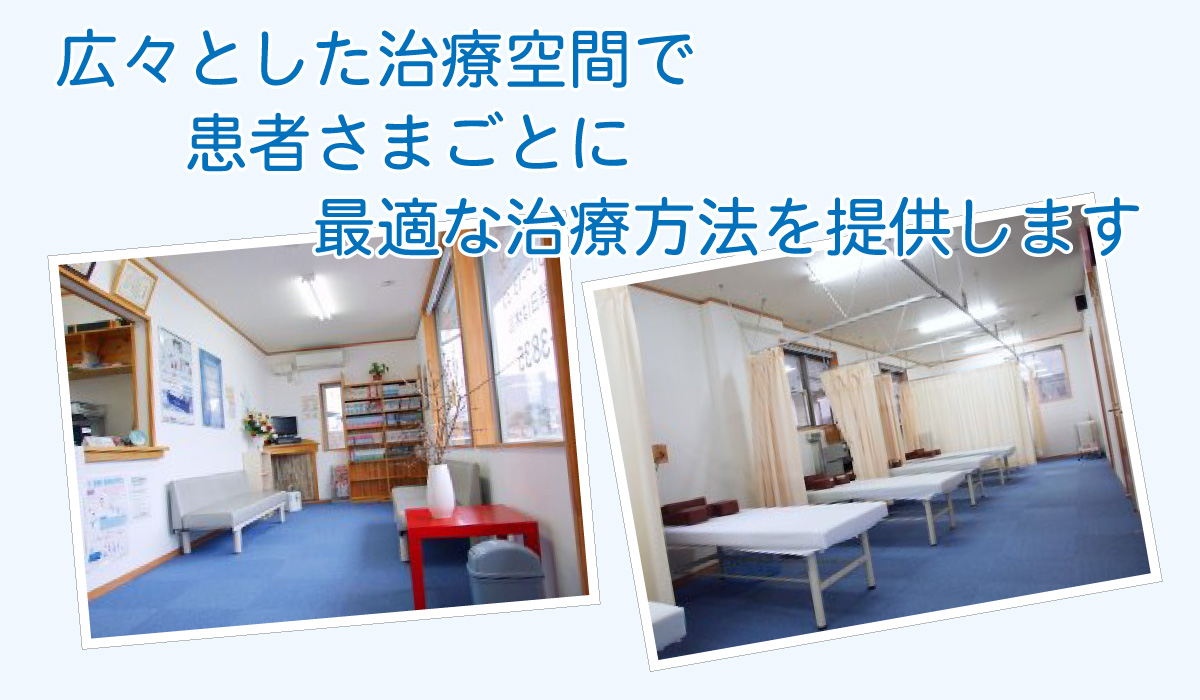 広々とした治療空間で
患者さまごとに
最適な治療方法を提供します